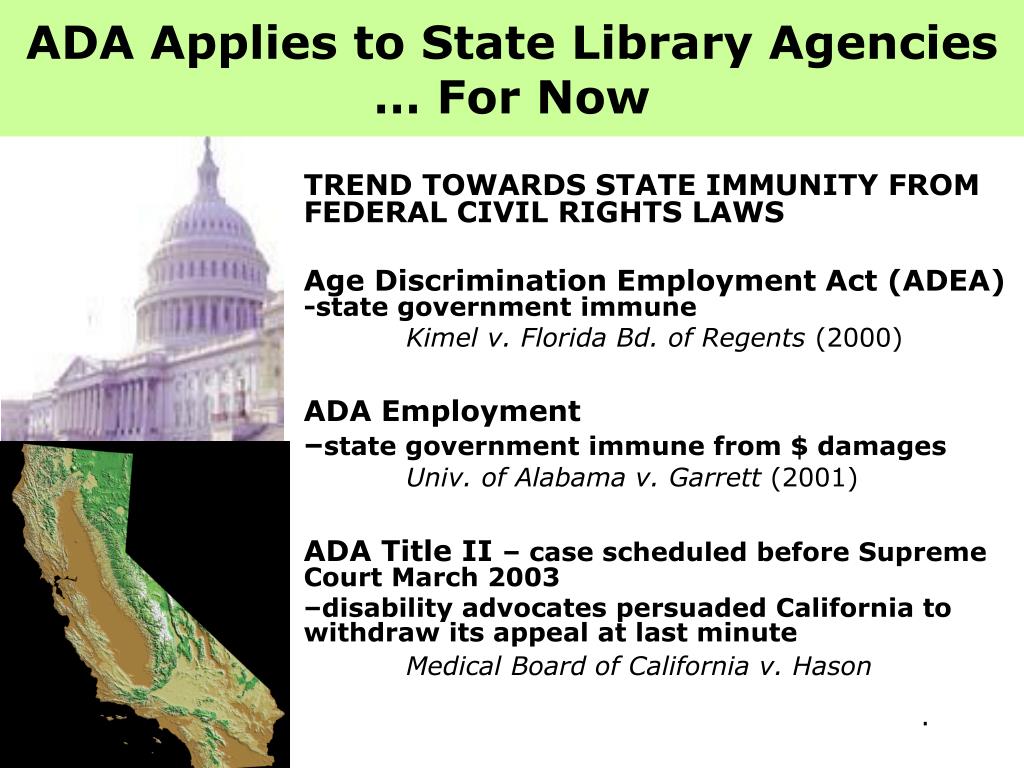 ADA Applies to State Library Agencies … For Now

TREND TOWARDS STATE IMMUNITY FROM FEDERAL CIVIL RIGHTS LAWS

Age Discrimination Employment Act (ADEA) -state government immune

Kimel v. Florida Bd. of Regents (2000)

ADA Employment

–state government immune from $ damages

Univ. of Alabama v. Garrett (2001)

ADA Title II – case scheduled before Supreme Court March 2003

–disability advocates persuaded California to withdraw its appeal at last minute

Medical Board of California v. Hason

.